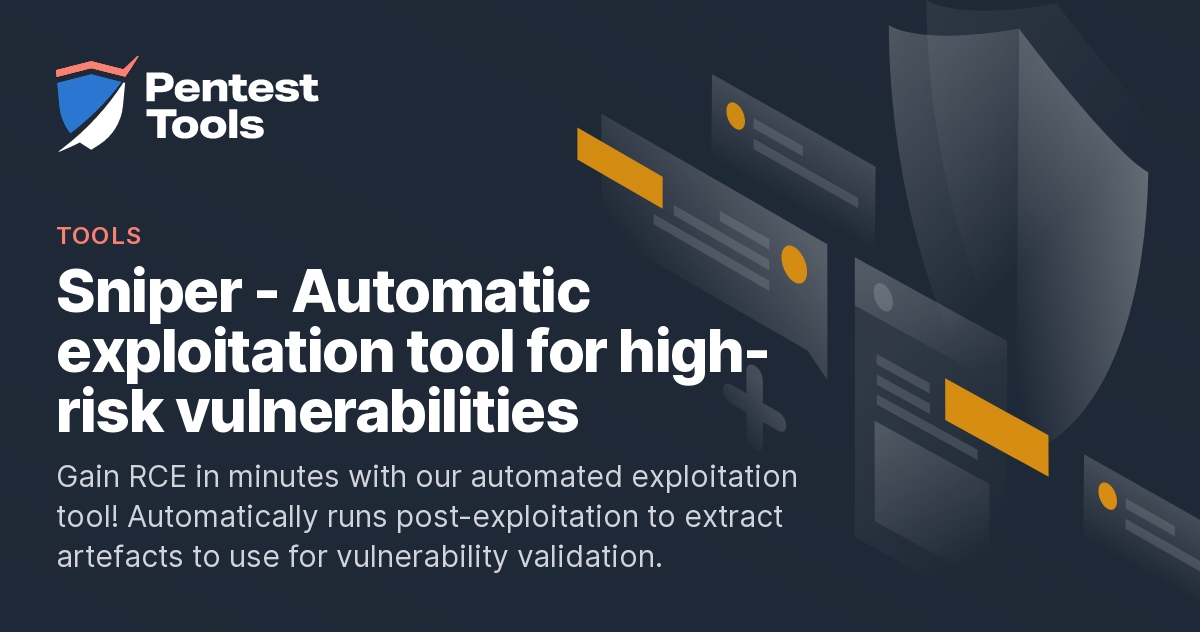 Pentest Tools

TOOLS

Sniper - Automatic exploitation tool for high-risk vulnerabilities

Gain RCE in minutes with our automated exploitation tool! Automatically runs post-exploitation to extract artefacts to use for vulnerability validation.